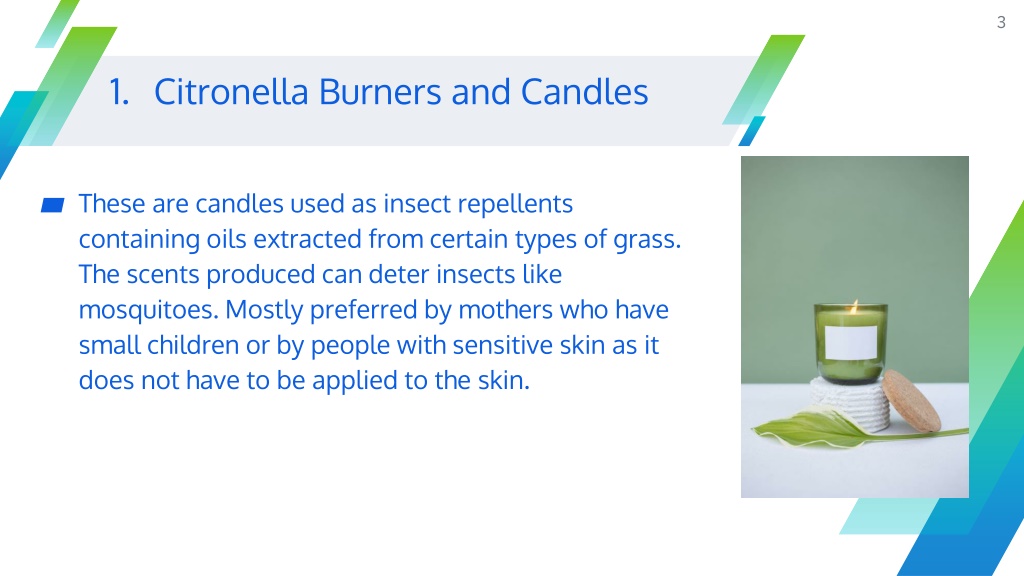 3

1. Citronella Burners and Candles

These are candles used as insect repellents containing oils extracted from certain types of grass. The scents produced can deter insects like mosquitoes. Mostly preferred by mothers who have small children or by people with sensitive skin as it does not have to be applied to the skin.